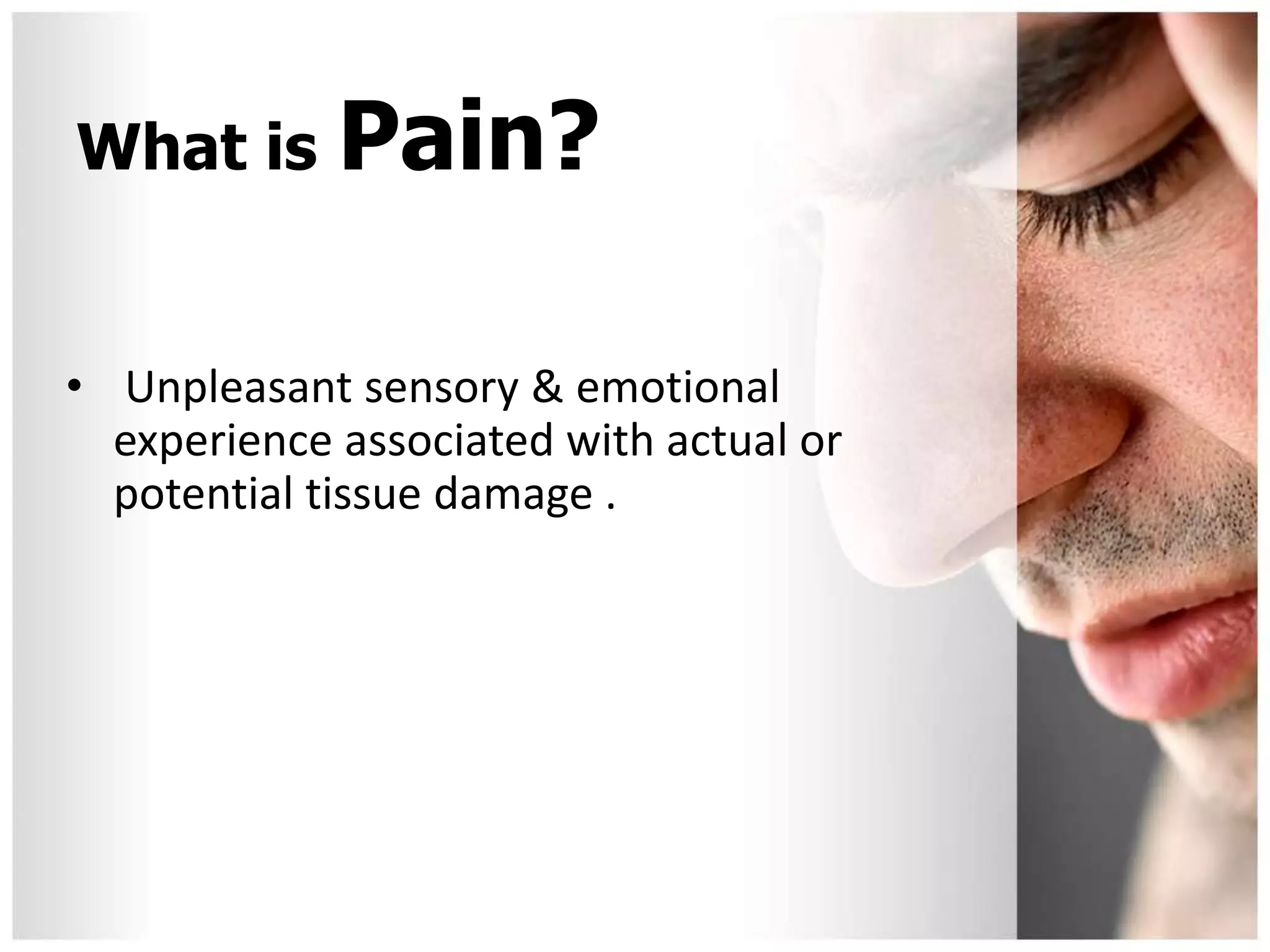 What is Pain?

• Unpleasant sensory & emotional experience associated with actual or potential tissue damage .